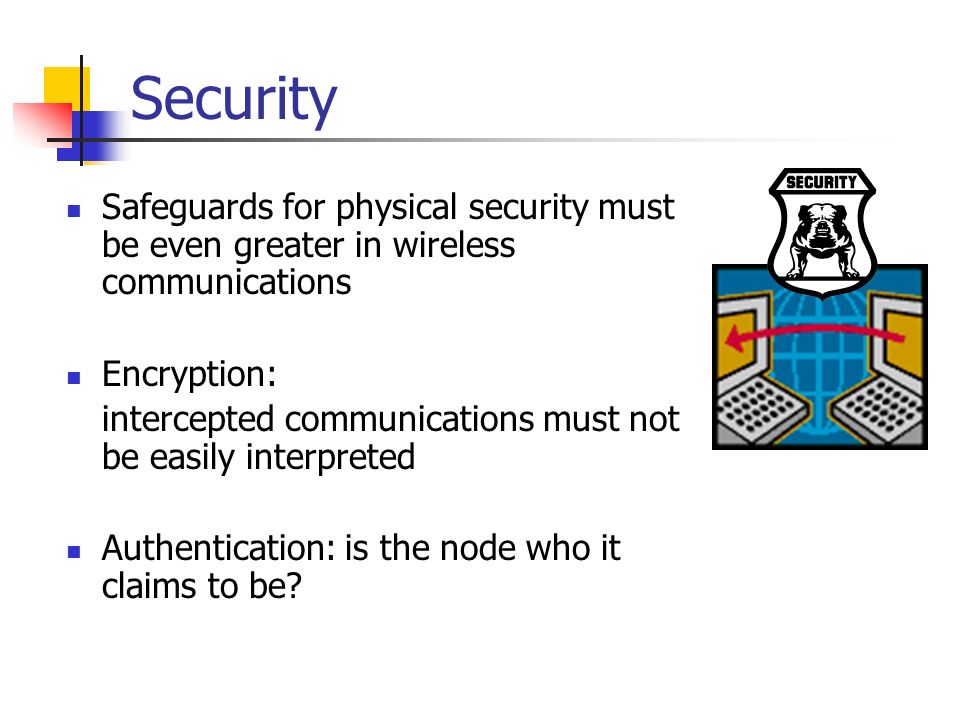 Security

- Safeguards for physical security must be even greater in wireless communications

- Encryption:
intercepted communications must not be easily interpreted

- Authentication: is the node who it claims to be?

SECURITY